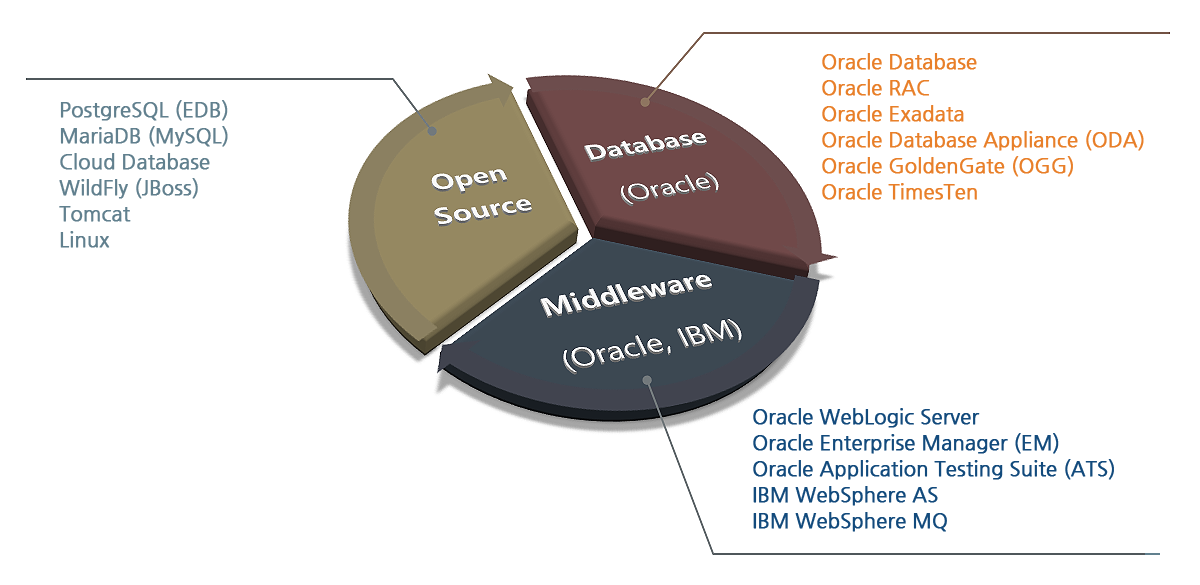 PostgreSQL (EDB)
MariaDB (MySQL)
Cloud Database
WildFly (JBoss)
Tomcat
Linux

Open Source

Database (Oracle)

Oracle Database
Oracle RAC
Oracle Exadata
Oracle Database Appliance (ODA)
Oracle GoldenGate (OGG)
Oracle TimesTen

Middleware (Oracle, IBM)

Oracle WebLogic Server
Oracle Enterprise Manager (EM)
Oracle Application Testing Suite (ATS)
IBM WebSphere AS
IBM WebSphere MQ